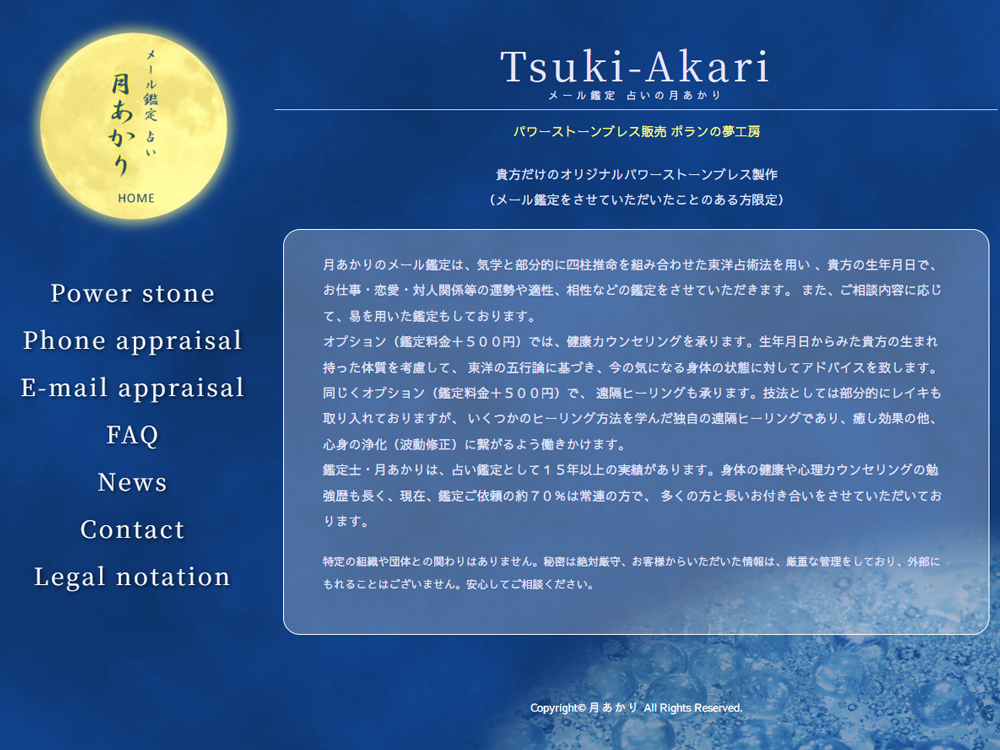 メール鑑定 占い
月あかり
HOME

Power stone
Phone appraisal
E-mail appraisal
FAQ
News
Contact
Legal notation

Tsuki-Akari
メール鑑定 占いの月あかり

パワーストーンブレス販売 ポランの夢工房

貴方だけのオリジナルパワーストーンブレス製作
（メール鑑定をさせていただいたことのある方限定）

月あかりのメール鑑定は、気学と部分的に四柱推命を組み合わせた東洋占術法を用い 、貴方の生年月日で、お仕事・恋愛・対人関係等の運勢や適性、相性などの鑑定をさせていただきます。 また、ご相談内容に応じて、易を用いた鑑定もしております。
オプション（鑑定料金＋５００円）では、健康カウンセリングを承ります。生年月日からみた貴方の生まれ持った体質を考慮して、 東洋の五行論に基づき、今の気になる身体の状態に対してアドバイスを致します。
同じくオプション（鑑定料金＋５００円）で、 遠隔ヒーリングも承ります。技法としては部分的にレイキも取り入れておりますが、 いくつかのヒーリング方法を学んだ独自の遠隔ヒーリングであり、癒し効果の他、心身の浄化（波動修正）に繋がるよう働きかけます。
鑑定士・月あかりは、占い鑑定として１５年以上の実績があります。身体の健康や心理カウンセリングの勉強歴も長く、現在、鑑定ご依頼の約７０％は常連の方で、 多くの方と長いお付き合いをさせていただいております。

特定の組織や団体との関わりはありません。秘密は絶対厳守、お客様からいただいた情報は、厳重な管理をしており、外部にもれることはございません。安心してご相談ください。

Copyright© 月あかり All Rights Reserved.